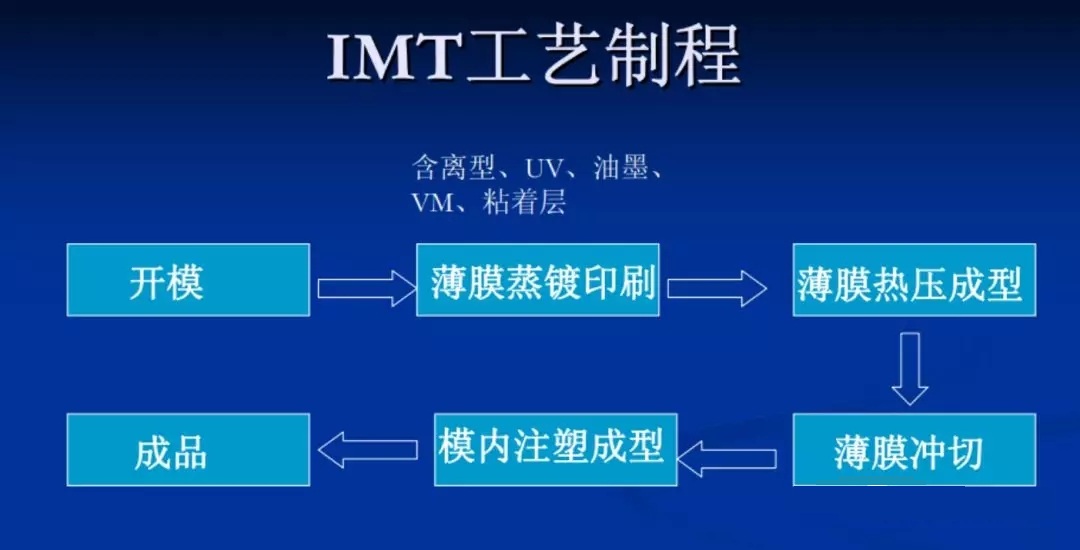 IMT工艺制程

含离型、UV、油墨、VM、粘着层

开模

薄膜蒸镀印刷

薄膜热压成型

薄膜冲切

模内注塑成型

成品